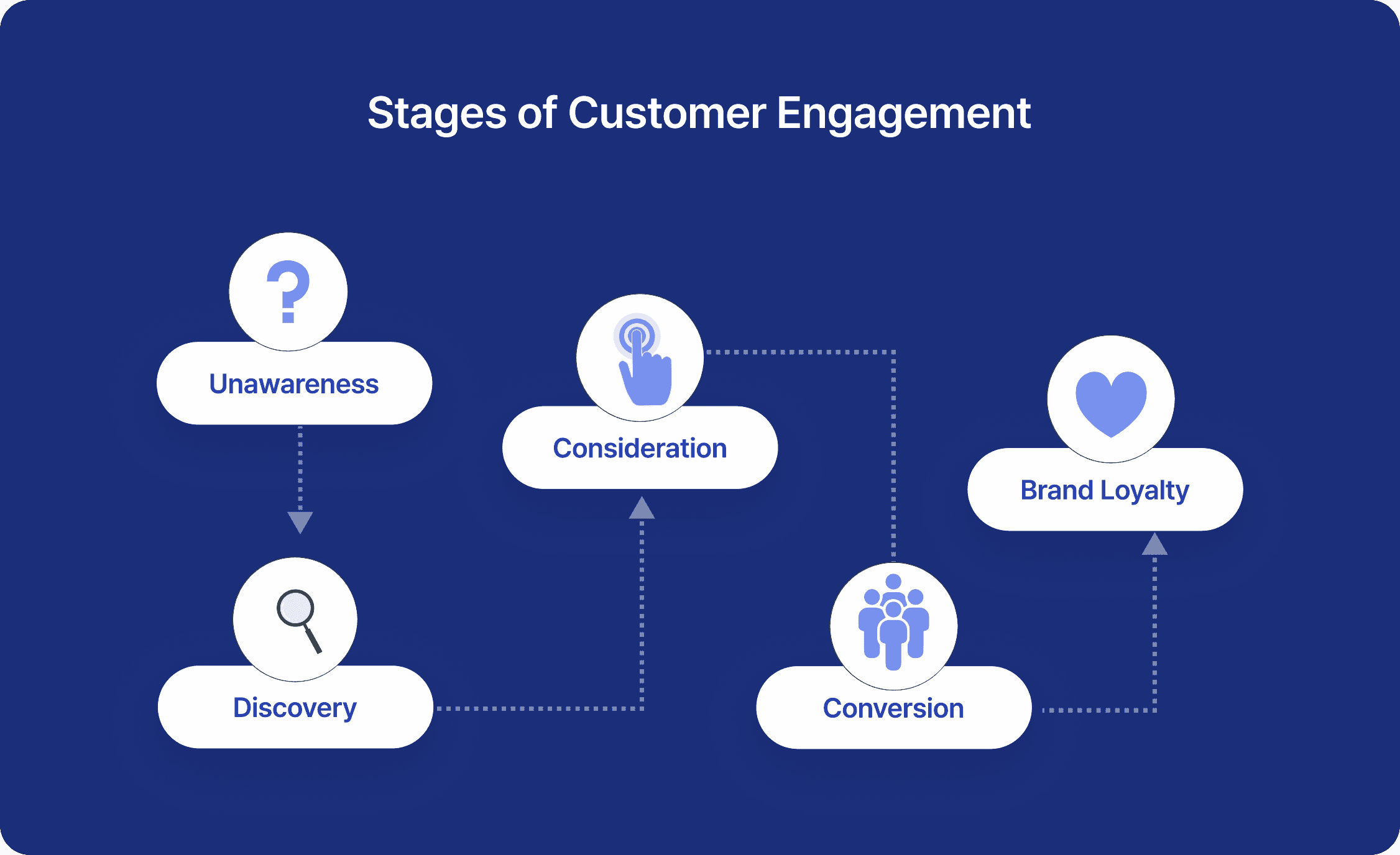 Stages of Customer Engagement

Unawareness

Discovery

Consideration

Conversion

Brand Loyalty